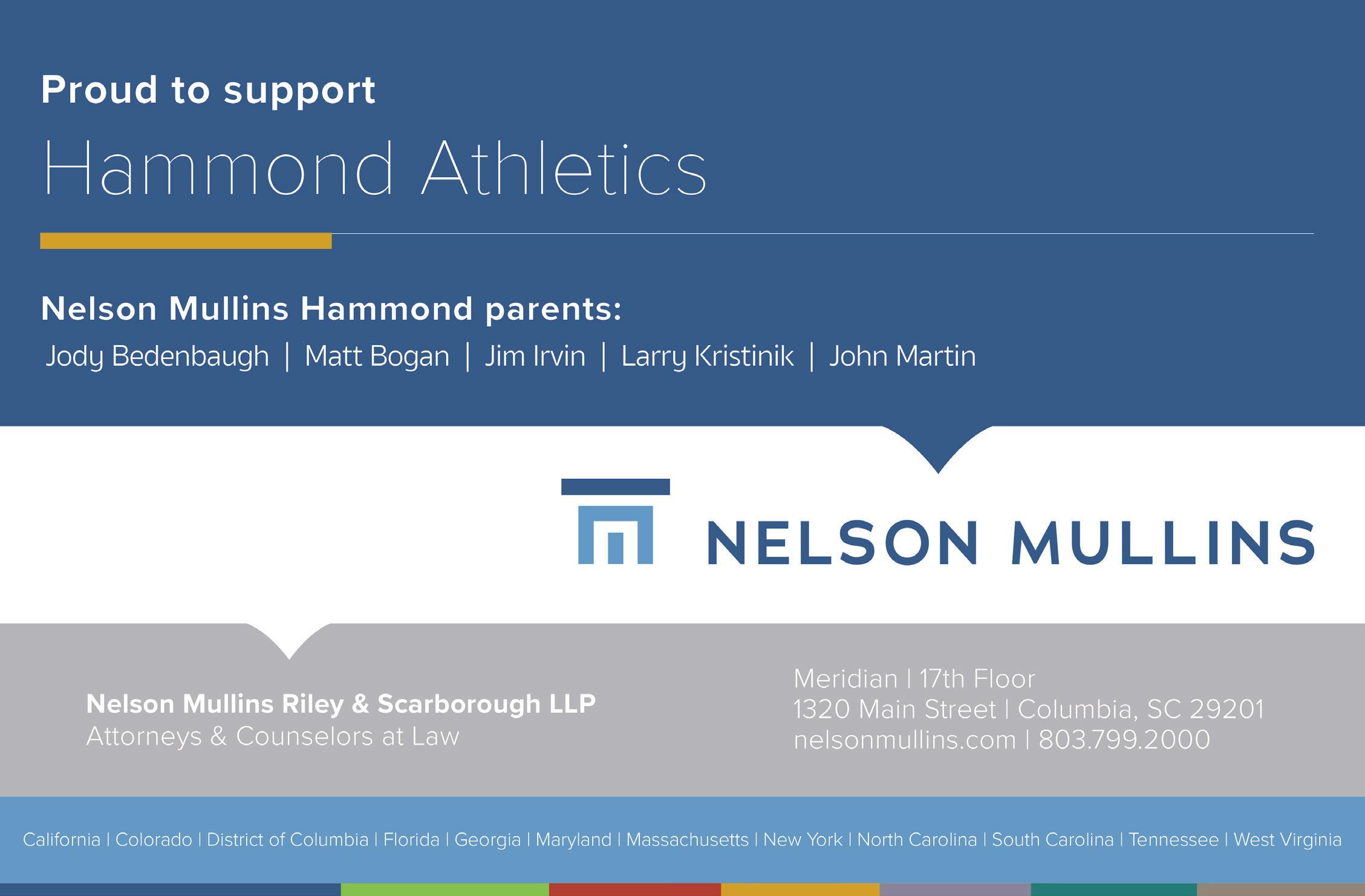 Proud to support

Hammond Athletics

Nelson Mullins Hammond parents:

Jody Bedenbaugh | Matt Bogan | Jim Irvin | Larry Kristinik | John Martin

NELSON MULLINS

Nelson Mullins Riley & Scarborough LLP
Attorneys & Counselors at Law

Meridian | 17th Floor
1320 Main Street | Columbia, SC 29201
nelsonmullins.com | 803.799.2000

California | Colorado | District of Columbia | Florida | Georgia | Maryland | Massachusetts | New York | North Carolina | South Carolina | Tennessee | West Virginia